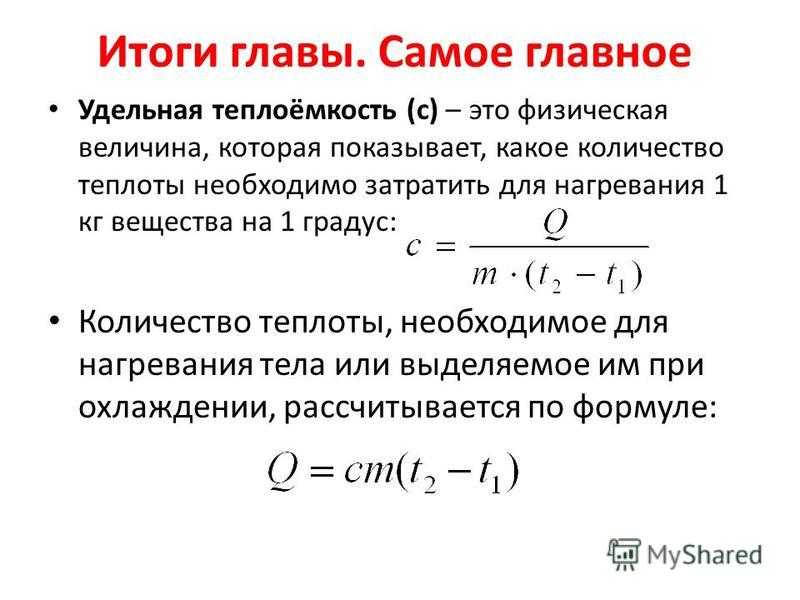 Итоги главы. Самое главное

• Удельная теплоёмкость (с) – это физическая величина, которая показывает, какое количество теплоты необходимо затратить для нагревания 1 кг вещества на 1 градус: $c = \frac{Q}{m \cdot (t_2 - t_1)}$

• Количество теплоты, необходимое для нагревания тела или выделяемое им при охлаждении, рассчитывается по формуле:

$Q = cm(t_2 - t_1)$

MyShared